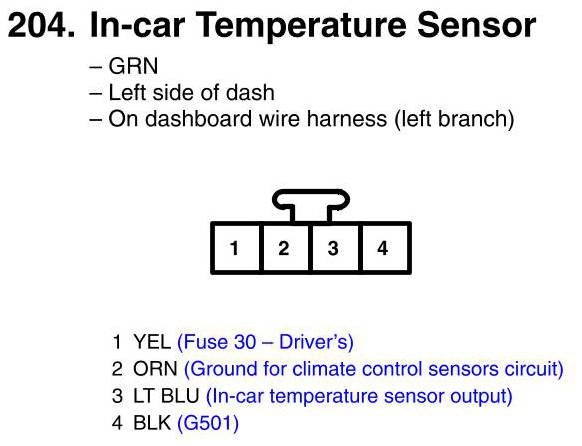 204. In-car Temperature Sensor

– GRN
– Left side of dash
– On dashboard wire harness (left branch)

1
2
3
4

1 YEL (Fuse 30 – Driver's)
2 ORN (Ground for climate control sensors circuit)
3 LT BLU (In-car temperature sensor output)
4 BLK (G501)